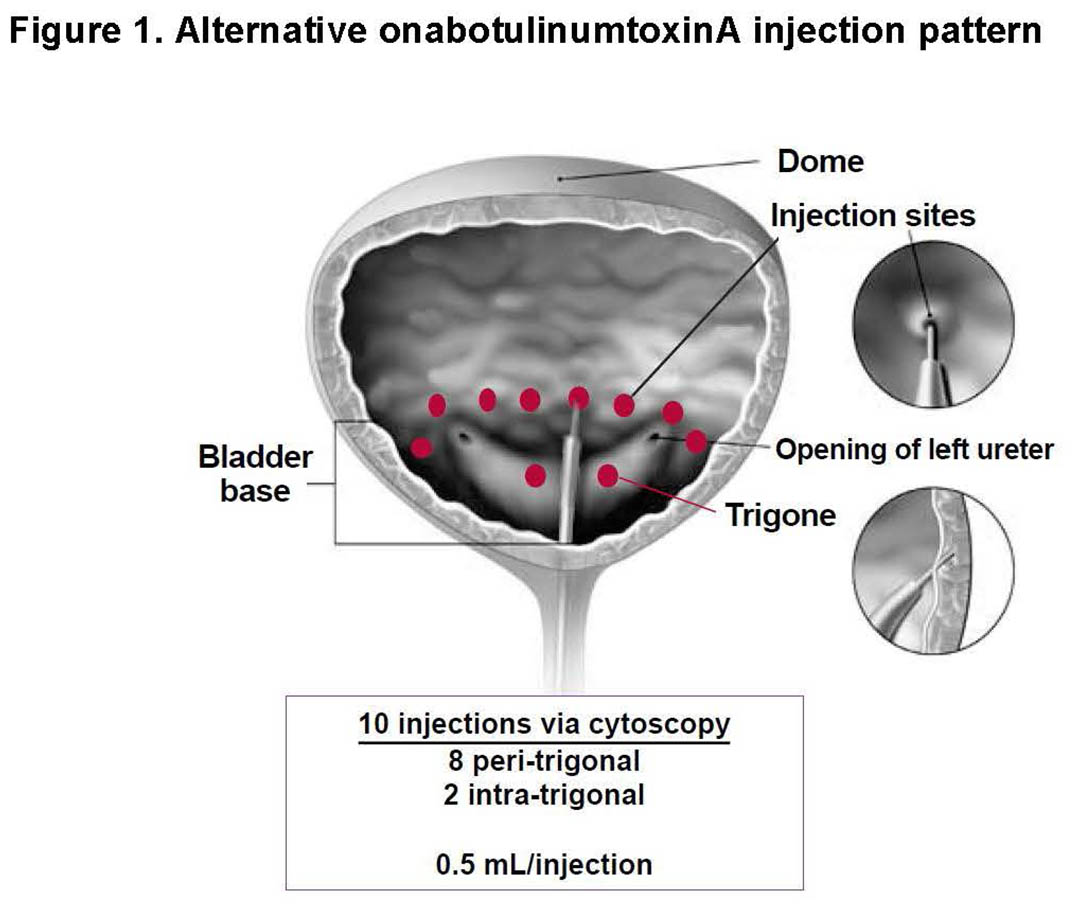 Figure 1. Alternative onabotulinumtoxinA injection pattern

Dome

Injection sites

Bladder base

Opening of left ureter

Trigone

10 injections via cytoscopy
8 peri-trigonal
2 intra-trigonal

0.5 mL/injection